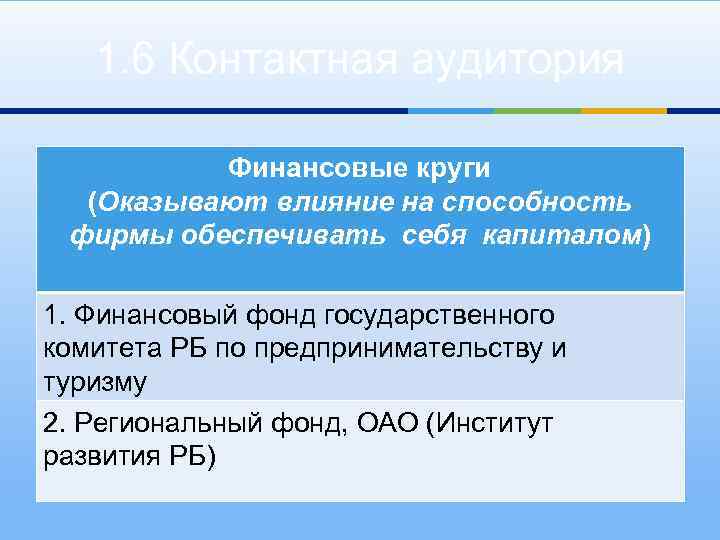 1.6 Контактная аудитория

| Финансовые круги (Оказывают влияние на способность фирмы обеспечивать себя капиталом) |
|---|
| 1. Финансовый фонд государственного комитета РБ по предпринимательству и туризму |
| 2. Региональный фонд, ОАО (Институт развития РБ) |